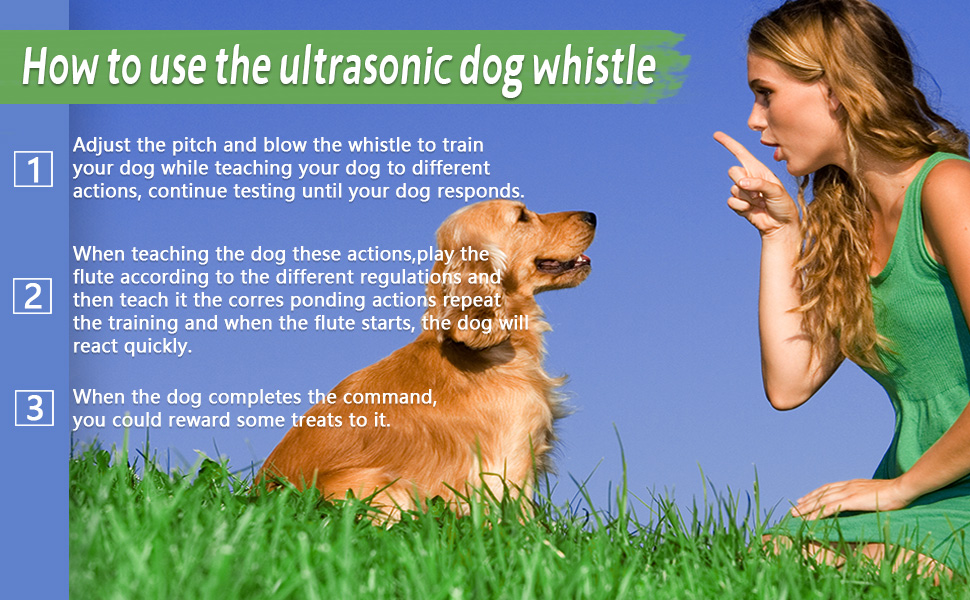 How to use the ultrasonic dog whistle

1 Adjust the pitch and blow the whistle to train your dog while teaching your dog to different actions, continue testing until your dog responds.

2 When teaching the dog these actions,play the flute according to the different regulations and then teach it the corres ponding actions repeat the training and when the flute starts, the dog will react quickly.

3 When the dog completes the command, you could reward some treats to it.